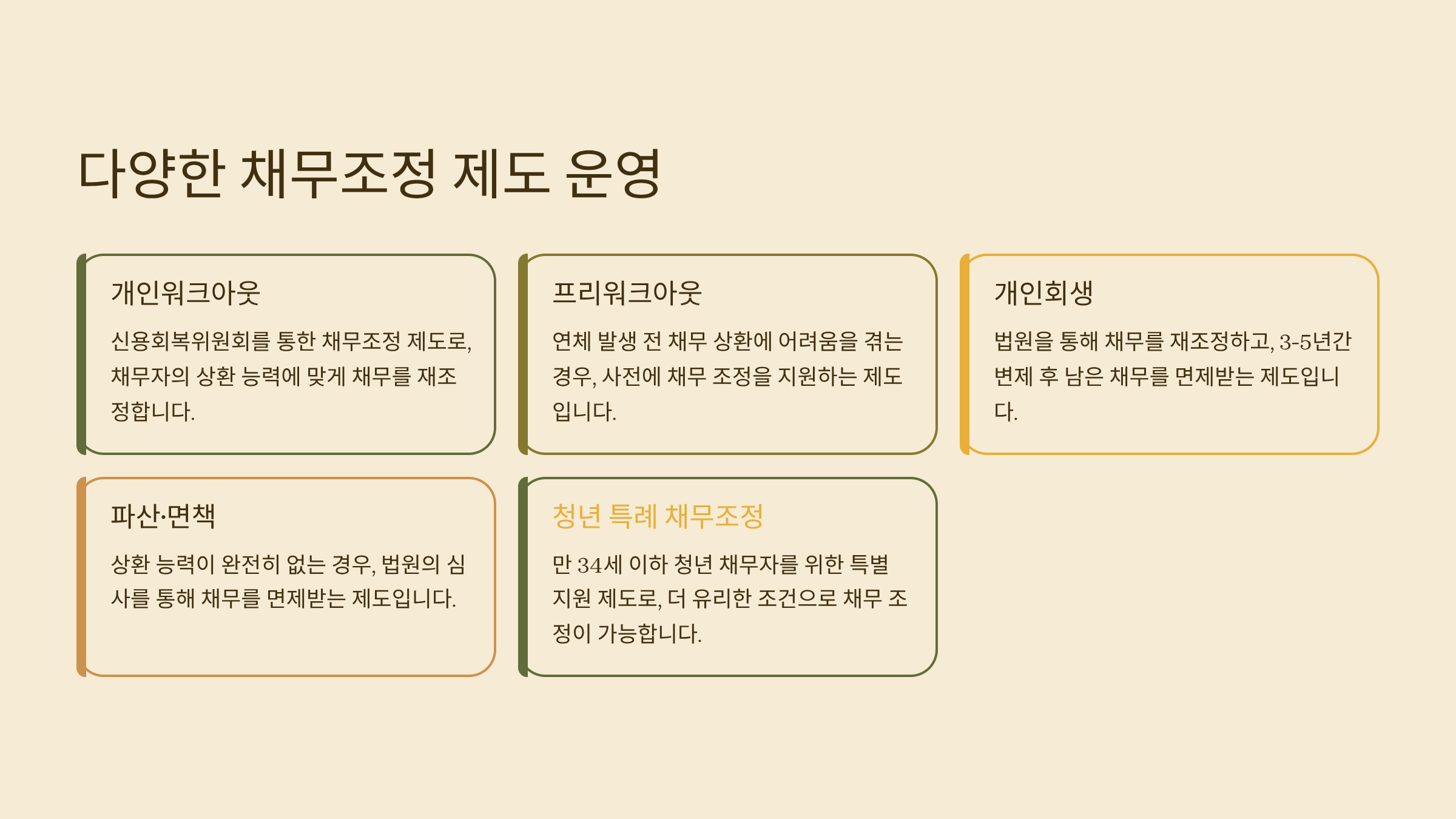 다양한 채무조정 제도 운영

개인워크아웃

신용회복위원회를 통한 채무조정 제도로, 채무자의 상환 능력에 맞게 채무를 재조정합니다.

프리워크아웃

연체 발생 전 채무 상환에 어려움을 겪는 경우, 사전에 채무 조정을 지원하는 제도입니다.

개인회생

법원을 통해 채무를 재조정하고, 3-5년간 변제 후 남은 채무를 면제받는 제도입니다.

파산·면책

상환 능력이 완전히 없는 경우, 법원의 심사를 통해 채무를 면제받는 제도입니다.

청년 특례 채무조정

만 34세 이하 청년 채무자를 위한 특별 지원 제도로, 더 유리한 조건으로 채무 조정이 가능합니다.